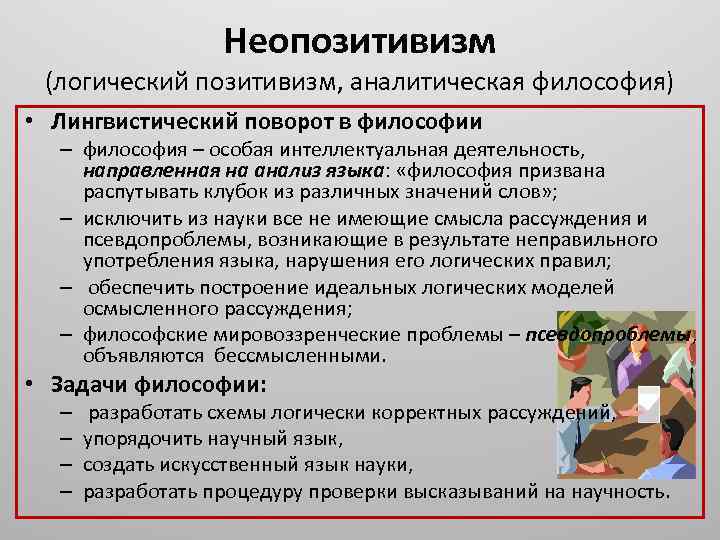 Неопозитивизм
(логический позитивизм, аналитическая философия)

• Лингвистический поворот в философии
– философия – особая интеллектуальная деятельность, направленная на анализ языка: «философия призвана распутывать клубок из различных значений слов»;
– исключить из науки все не имеющие смысла рассуждения и псевдопроблемы, возникающие в результате неправильного употребления языка, нарушения его логических правил;
– обеспечить построение идеальных логических моделей осмысленного рассуждения;
– философские мировоззренческие проблемы – псевдопроблемы, объявляются бессмысленными.

• Задачи философии:
– разработать схемы логически корректных рассуждений,
– упорядочить научный язык,
– создать искусственный язык науки,
– разработать процедуру проверки высказываний на научность.